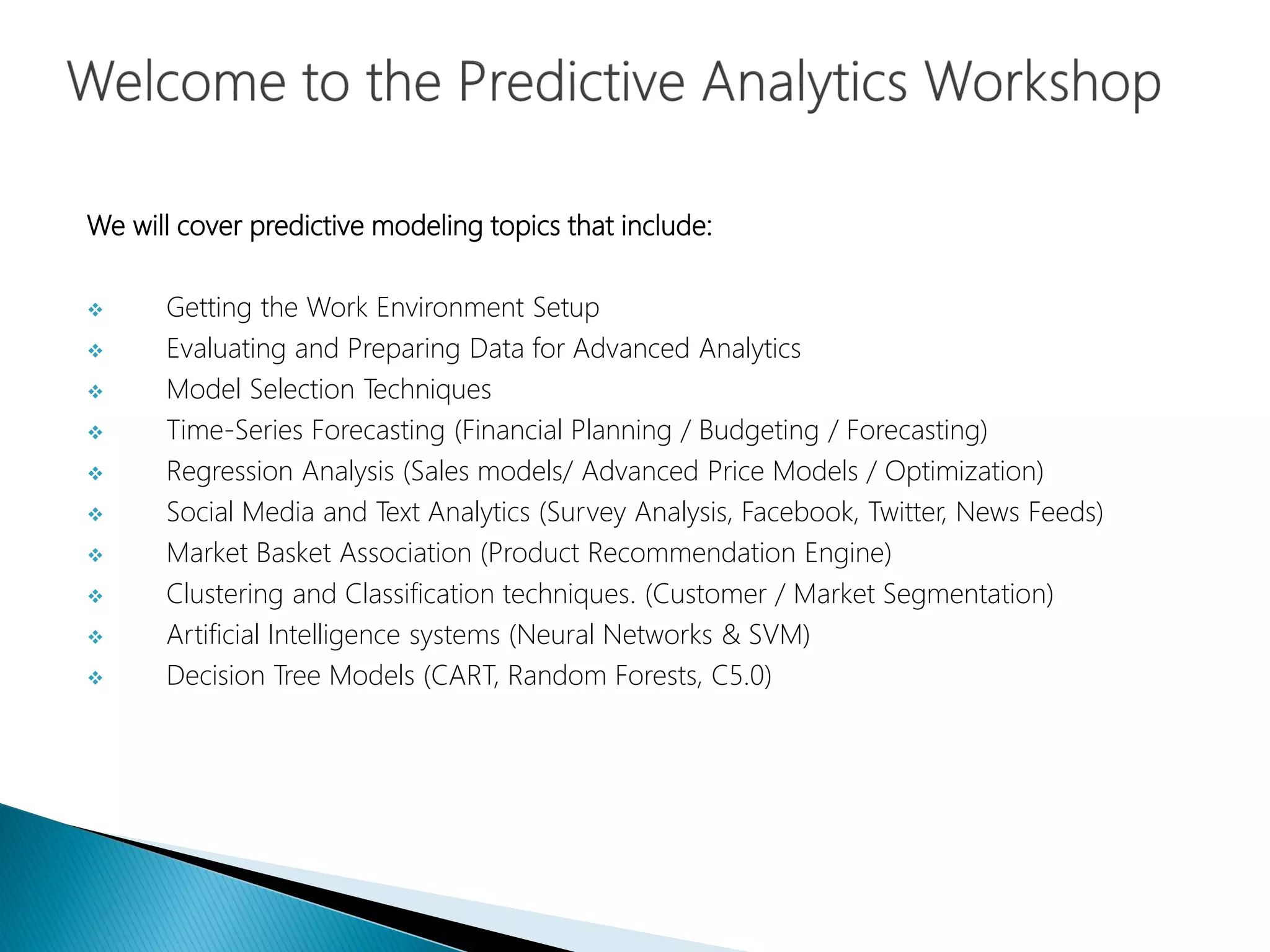 Welcome to the Predictive Analytics Workshop

We will cover predictive modeling topics that include:

❖ Getting the Work Environment Setup
❖ Evaluating and Preparing Data for Advanced Analytics
❖ Model Selection Techniques
❖ Time-Series Forecasting (Financial Planning / Budgeting / Forecasting)
❖ Regression Analysis (Sales models/ Advanced Price Models / Optimization)
❖ Social Media and Text Analytics (Survey Analysis, Facebook, Twitter, News Feeds)
❖ Market Basket Association (Product Recommendation Engine)
❖ Clustering and Classification techniques. (Customer / Market Segmentation)
❖ Artificial Intelligence systems (Neural Networks & SVM)
❖ Decision Tree Models (CART, Random Forests, C5.0)